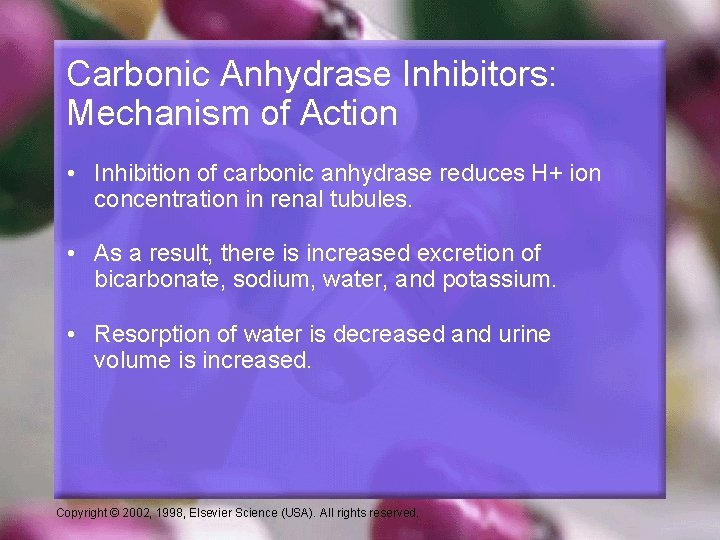 Carbonic Anhydrase Inhibitors: Mechanism of Action

• Inhibition of carbonic anhydrase reduces H+ ion concentration in renal tubules.

• As a result, there is increased excretion of bicarbonate, sodium, water, and potassium.

• Resorption of water is decreased and urine volume is increased.

Copyright © 2002, 1998, Elsevier Science (USA). All rights reserved.